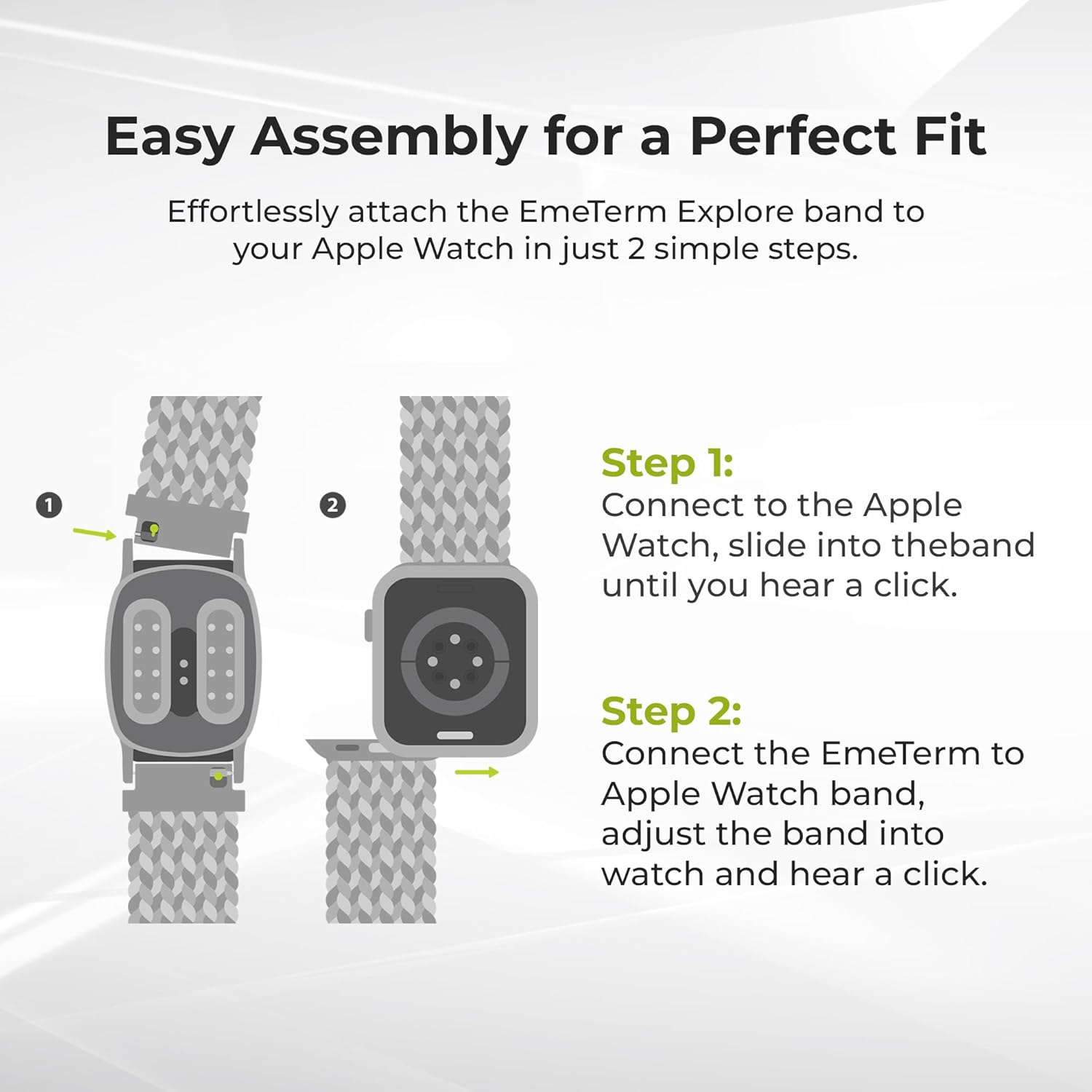 Easy Assembly for a Perfect Fit

Effortlessly attach the EmeTerm Explore band to your Apple Watch in just 2 simple steps.

1

2

Step 1:
Connect to the Apple Watch, slide into theband until you hear a click.

Step 2:
Connect the EmeTerm to Apple Watch band, adjust the band into watch and hear a click.